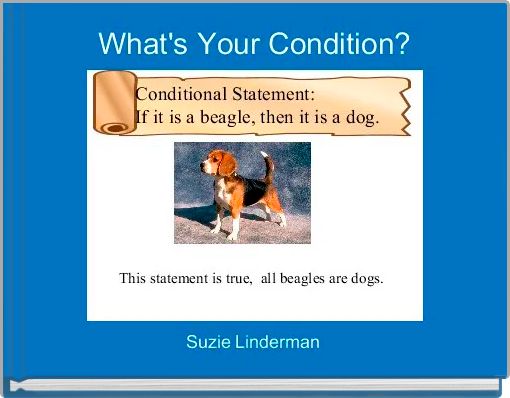 What's Your Condition?

Conditional Statement:
If it is a beagle, then it is a dog.

This statement is true, all beagles are dogs.

Suzie Linderman